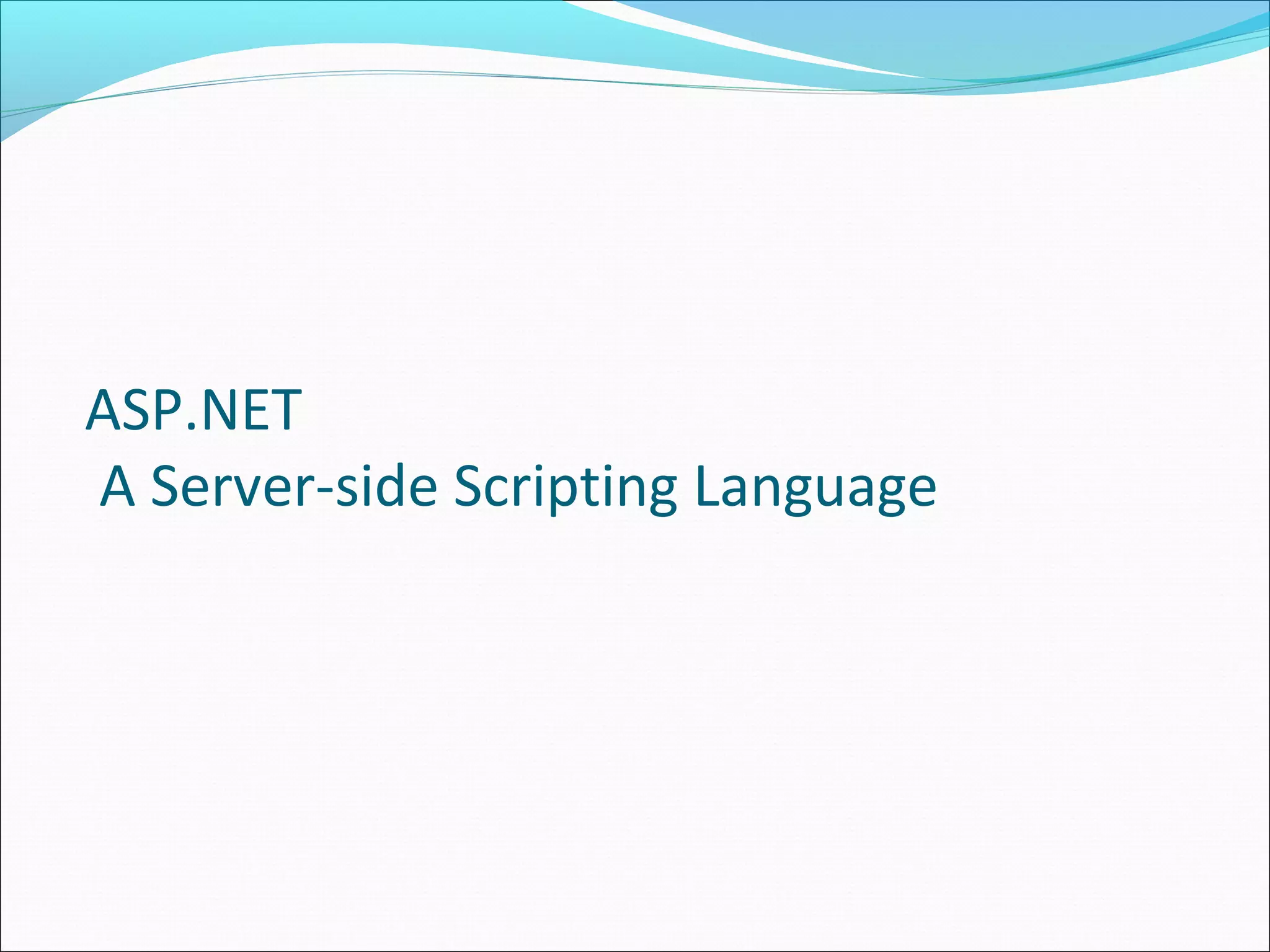 ASP.NET
A Server-side Scripting Language